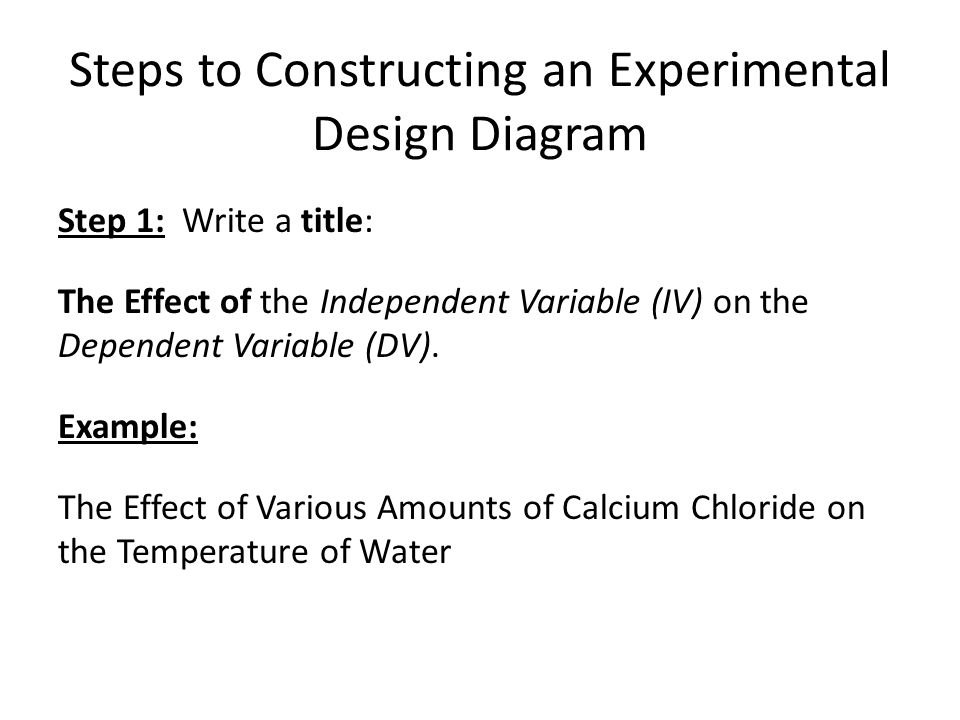 Steps to Constructing an Experimental Design Diagram

Step 1: Write a title:

The Effect of the Independent Variable (IV) on the Dependent Variable (DV).

Example:

The Effect of Various Amounts of Calcium Chloride on the Temperature of Water